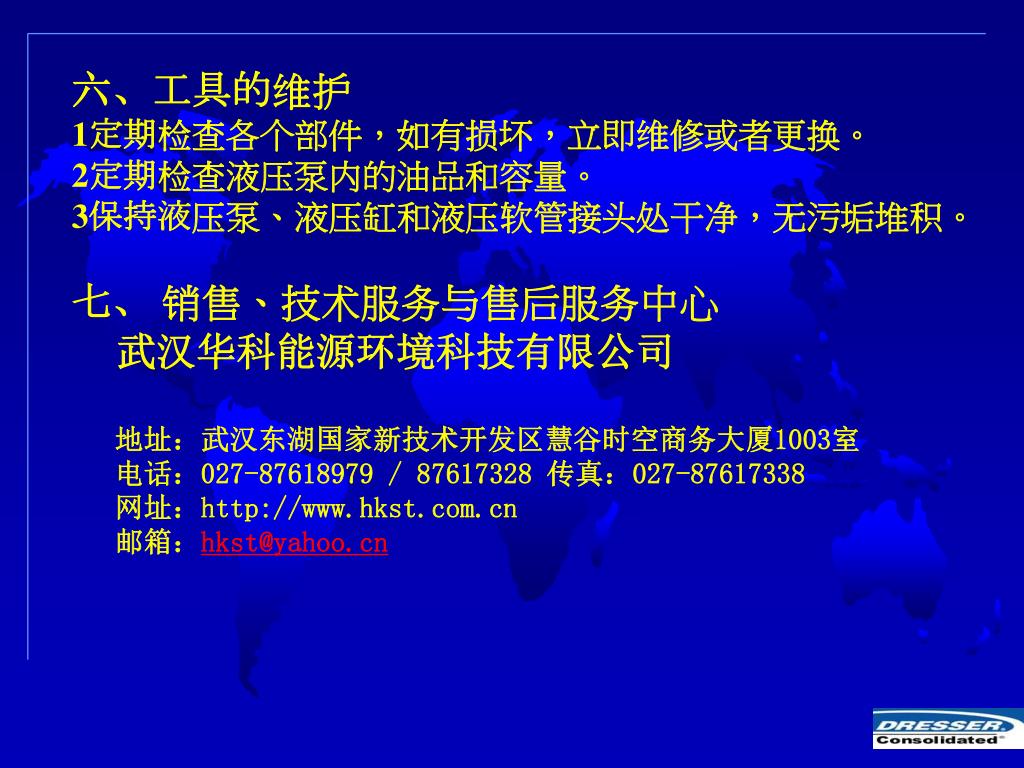 六、工具的维护
1定期检查各个部件，如有损坏，立即维修或者更换。
2定期检查液压泵内的油品和容量。
3保持液压泵、液压缸和液压软管接头处干净，无污垢堆积。

七、 销售、技术服务与售后服务中心
武汉华科能源环境科技有限公司

地址：武汉东湖国家新技术开发区慧谷时空商务大厦1003室
电话：027-87618979 / 87617328 传真：027-87617338
网址：http://www.hkst.com.cn
邮箱：hkst@yahoo.cn

DRESSER
Consolidated